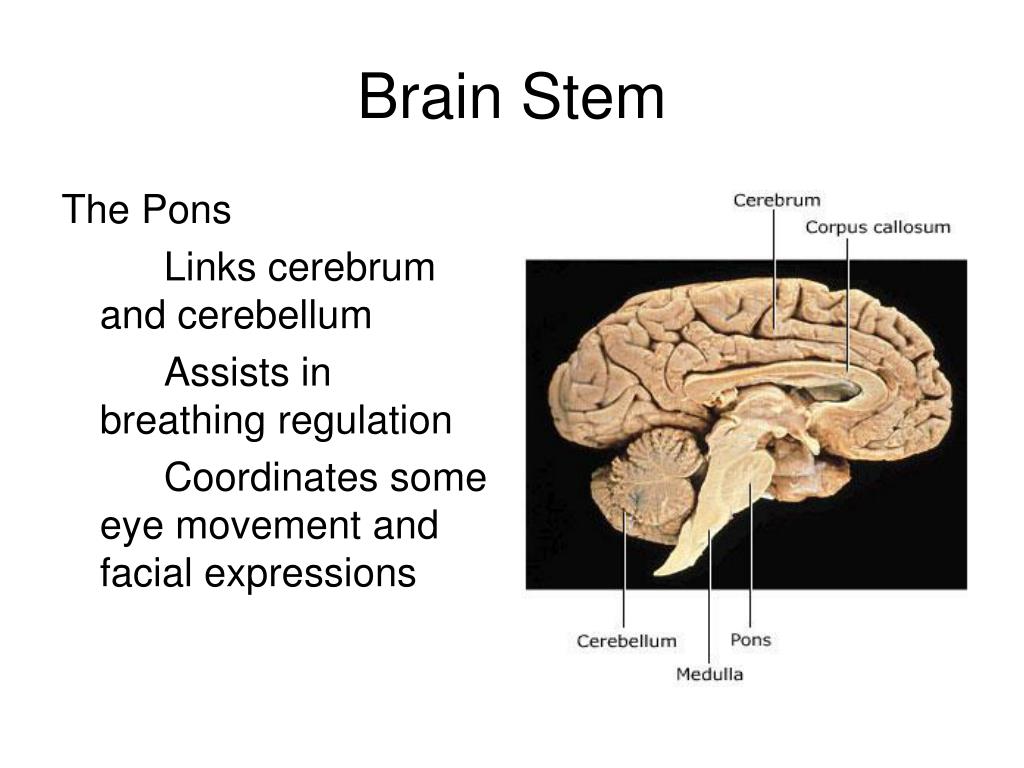 Brain Stem

The Pons

Links cerebrum and cerebellum

Assists in breathing regulation

Coordinates some eye movement and facial expressions

Cerebrum
Corpus callosum
Cerebellum
Pons
Medulla